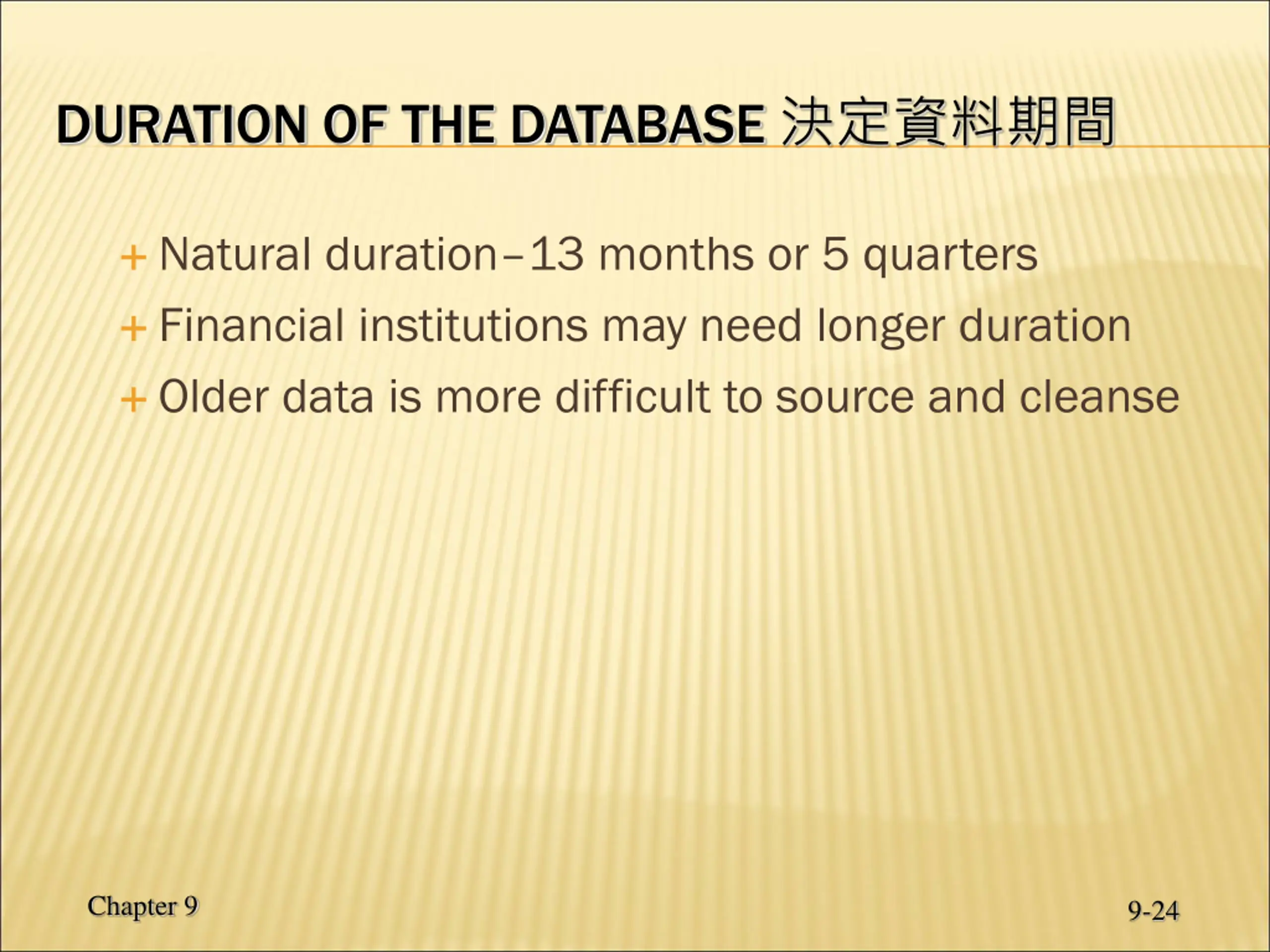 DURATION OF THE DATABASE 決定資料期間

+ Natural duration–13 months or 5 quarters
+ Financial institutions may need longer duration
+ Older data is more difficult to source and cleanse

Chapter 9

9-24